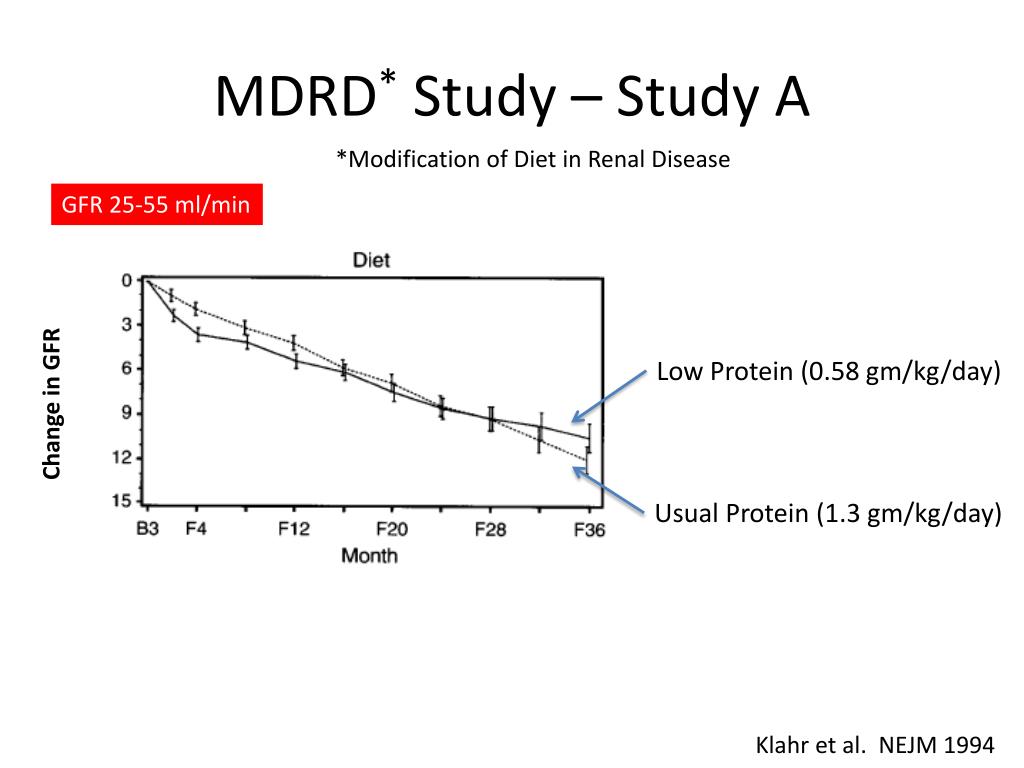 MDRD* Study – Study A

*Modification of Diet in Renal Disease

GFR 25-55 ml/min

Diet

Change in GFR

0
3
6
9
12
15

B3 F4 F12 F20 F28 F36
Month

Low Protein (0.58 gm/kg/day)

Usual Protein (1.3 gm/kg/day)

Klahr et al. NEJM 1994